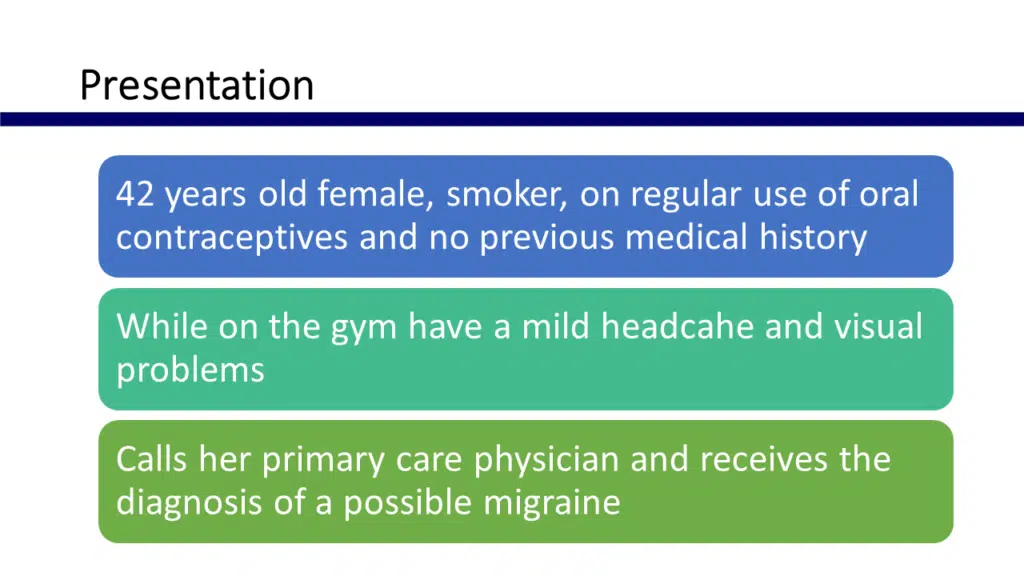 Presentation

42 years old female, smoker, on regular use of oral contraceptives and no previous medical history

While on the gym have a mild headcahe and visual problems

Calls her primary care physician and receives the diagnosis of a possible migraine